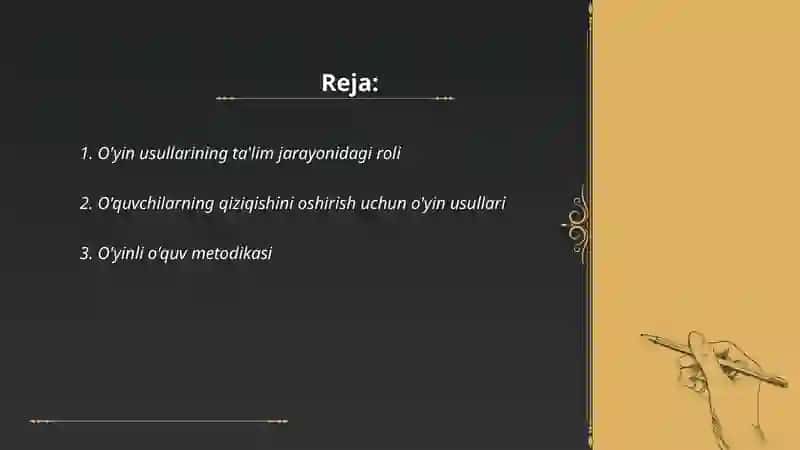 Reja:

1. O'yin usullarining ta'lim jarayonidagi roli

2. O'quvchilarning qiziqishini oshirish uchun o'yin usullari

3. O'yinli o'quv metodikasi